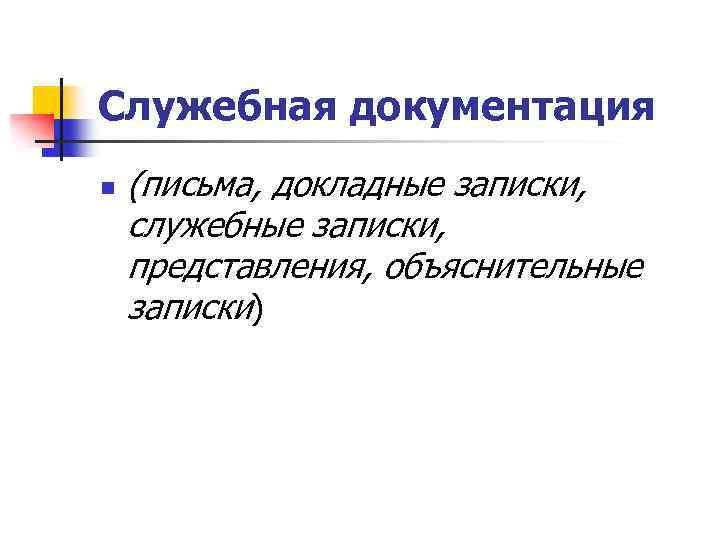 Служебная документация

(письма, докладные записки, служебные записки, представления, объяснительные записки)